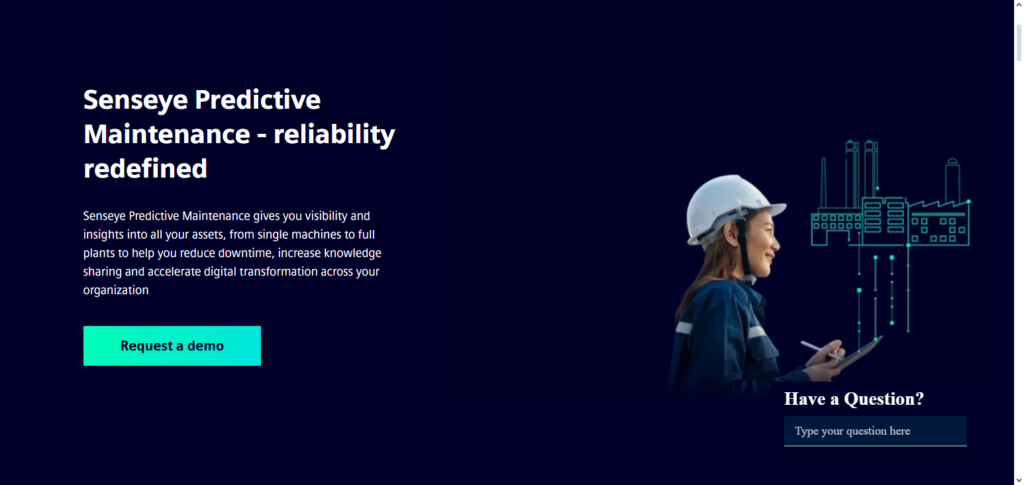 Senseye Predictive Maintenance - reliability redefined

Senseye Predictive Maintenance gives you visibility and insights into all your assets, from single machines to full plants to help you reduce downtime, increase knowledge sharing and accelerate digital transformation across your organization

Request a demo

Have a Question?

Type your question here